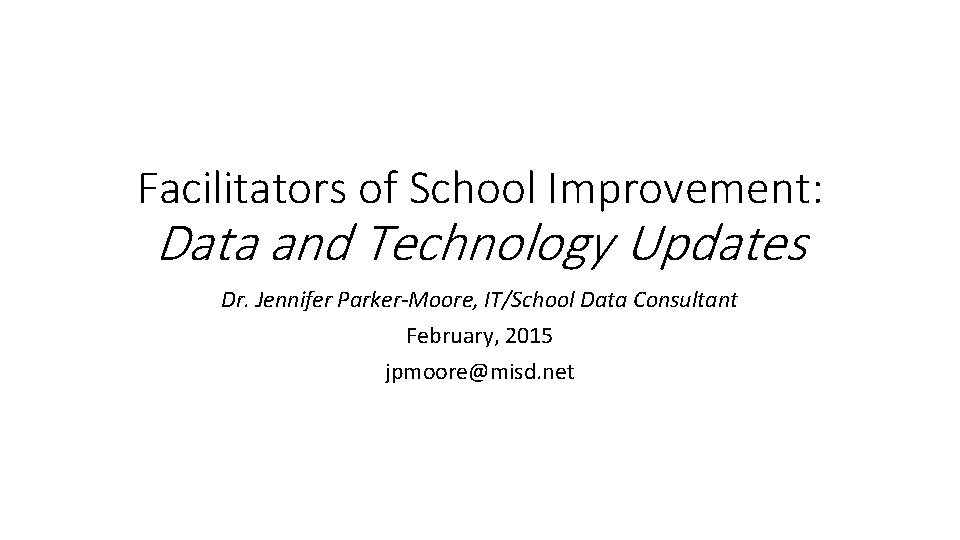 Facilitators of School Improvement:
Data and Technology Updates

Dr. Jennifer Parker-Moore, IT/School Data Consultant
February, 2015
jpmoore@misd.net